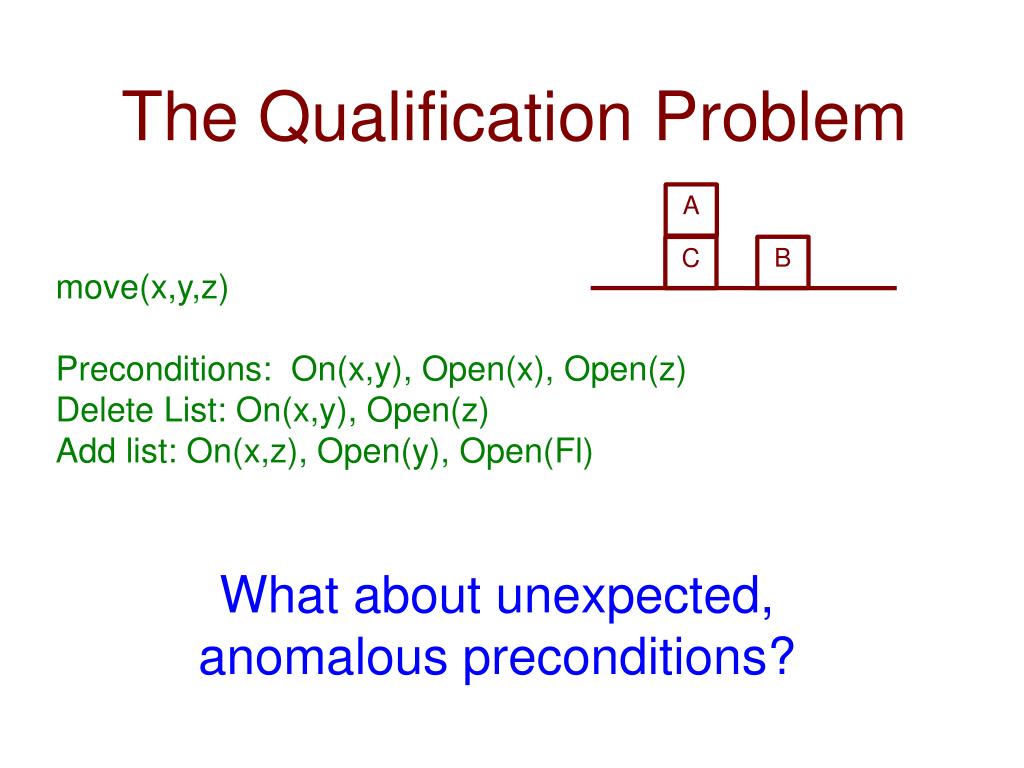 The Qualification Problem

A

C

B

move(x,y,z)

Preconditions: On(x,y), Open(x), Open(z)
Delete List: On(x,y), Open(z)
Add list: On(x,z), Open(y), Open(Fl)

What about unexpected, anomalous preconditions?